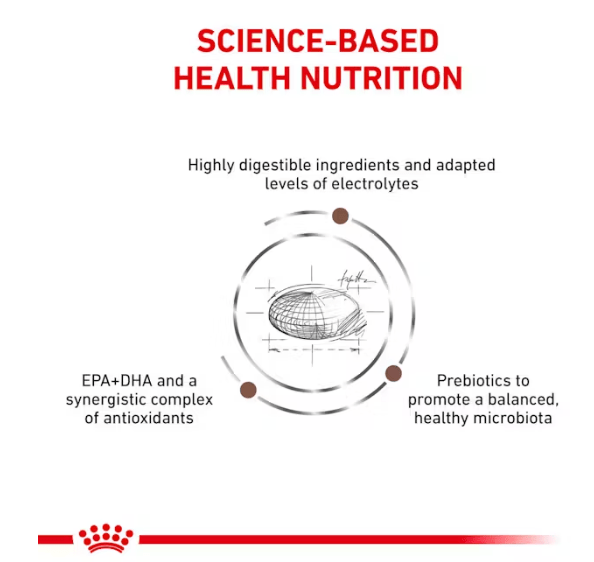 SCIENCE-BASED
HEALTH NUTRITION

Highly digestible ingredients and adapted levels of electrolytes

EPA+DHA and a synergistic complex of antioxidants

Prebiotics to promote a balanced, healthy microbiota